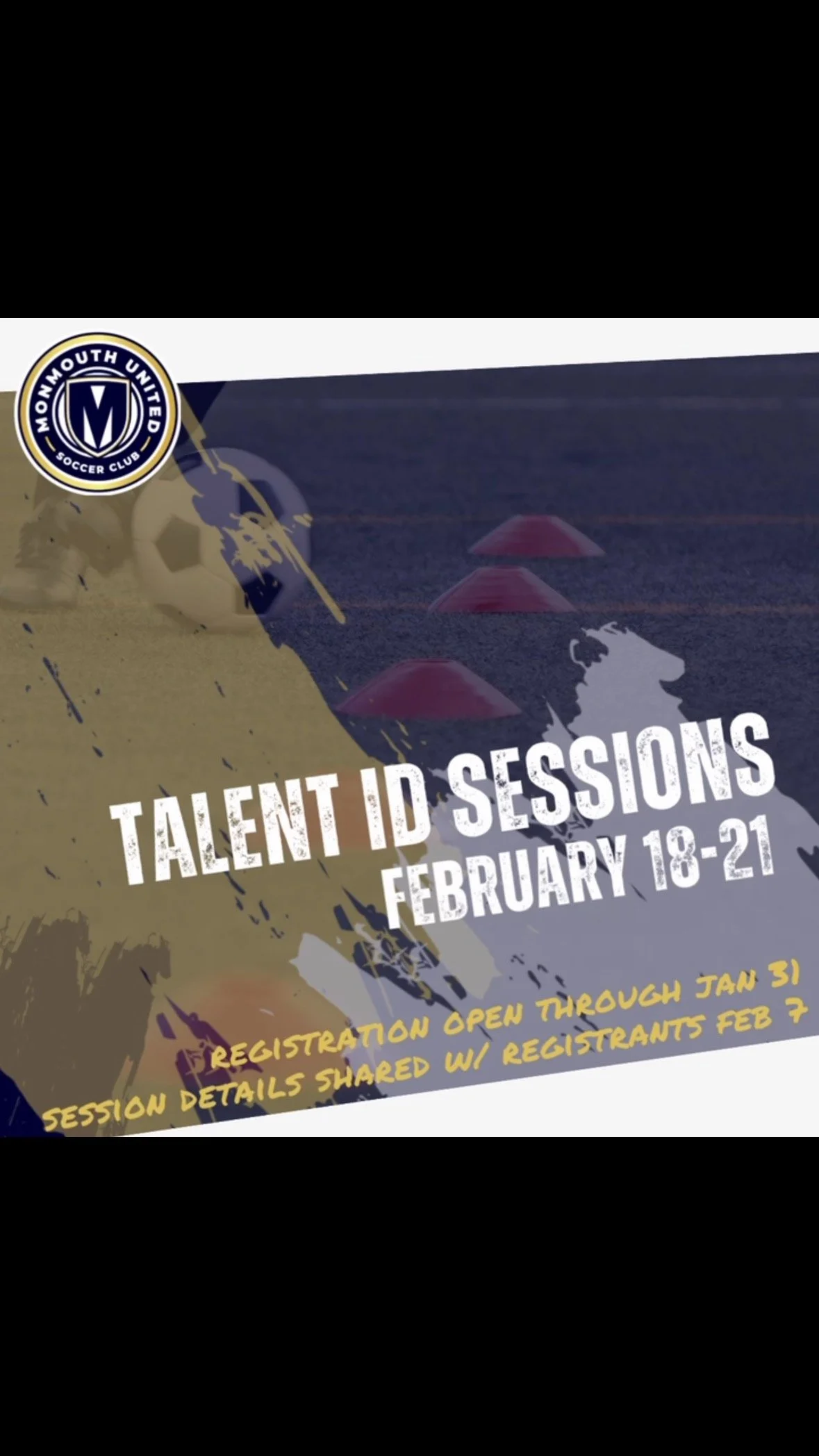 MONMOUTH UNITED
M
SOCCER CLUB

TALENT ID SESSIONS
FEBRUARY 18-21

REGISTRATION OPEN THROUGH JAN 31
SESSION DETAILS SHARED W/ REGISTRANTS FEB 7